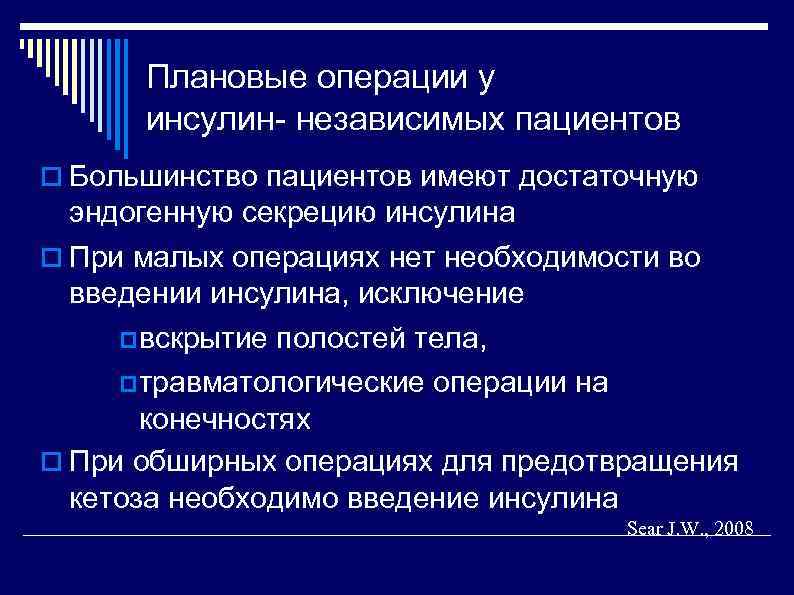 Плановые операции у инсулин- независимых пациентов

Большинство пациентов имеют достаточную эндогенную секрецию инсулина

При малых операциях нет необходимости во введении инсулина, исключение

вскрытие полостей тела,

травматологические операции на конечностях

При обширных операциях для предотвращения кетоза необходимо введение инсулина

Sear J.W., 2008